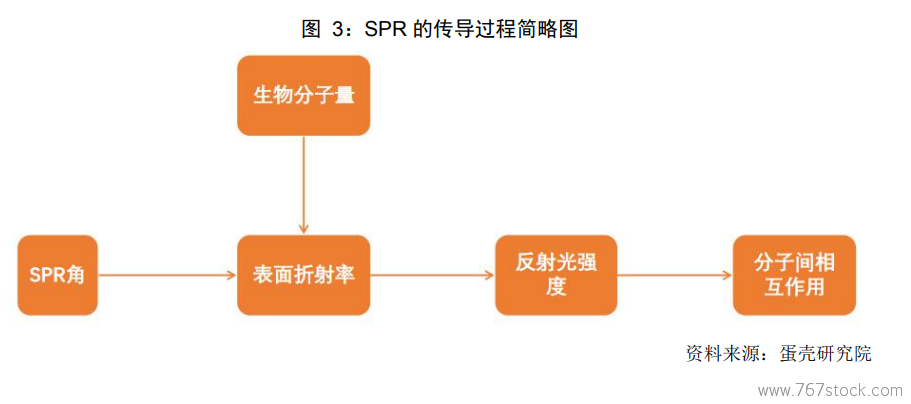 图 3：SPR 的传导过程简略图

生物分子量

SPR角

表面折射率

反射光强度

分子间相互作用

资料来源：蛋壳研究院

www.767stock.com